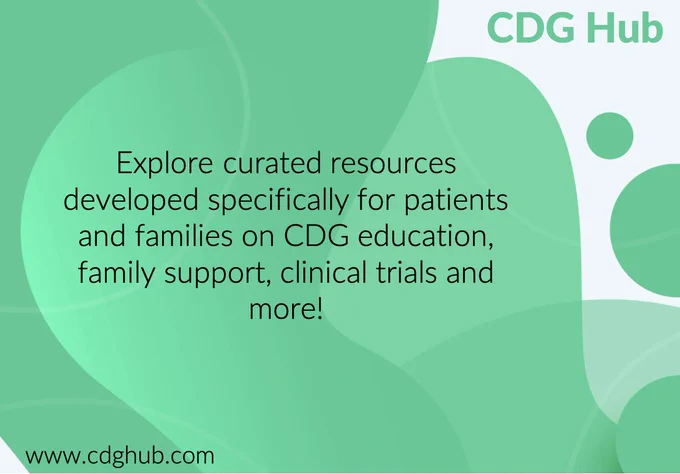 CDG Hub

Explore curated resources developed specifically for patients and families on CDG education, family support, clinical trials and more!

www.cdghub.com